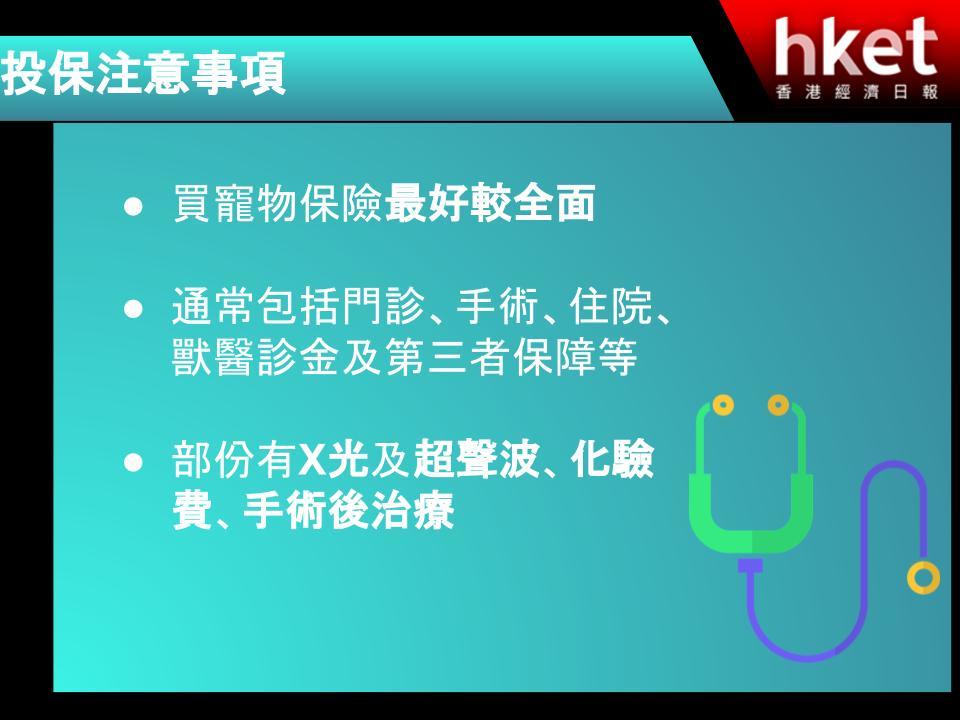 投保注意事項

hket
香港經濟日報

● 買寵物保險最好較全面

● 通常包括門診、手術、住院、獸醫診金及第三者保障等

● 部份有X光及超聲波、化驗費、手術後治療